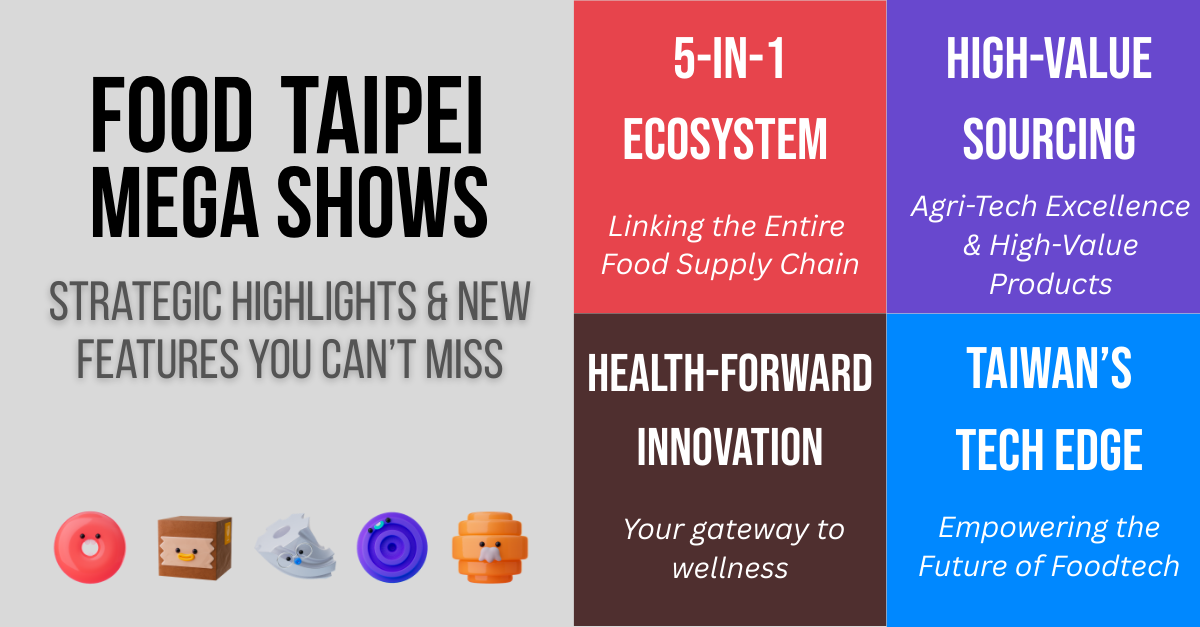 FOOD TAIPEI MEGA SHOWS

STRATEGIC HIGHLIGHTS & NEW FEATURES YOU CAN'T MISS

5-IN-1 ECOSYSTEM

Linking the Entire Food Supply Chain

HIGH-VALUE SOURCING

Agri-Tech Excellence & High-Value Products

HEALTH-FORWARD INNOVATION

Your gateway to wellness

TAIWAN'S TECH EDGE

Empowering the Future of Foodtech